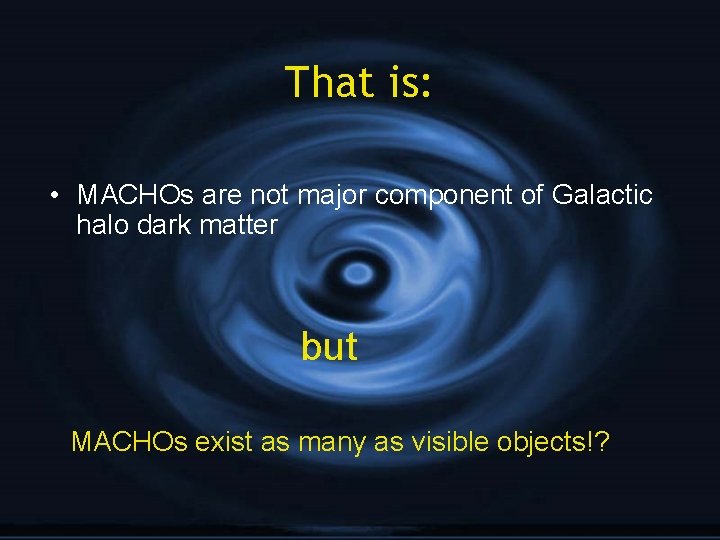 That is:

• MACHOs are not major component of Galactic halo dark matter

but

MACHOs exist as many as visible objects!?